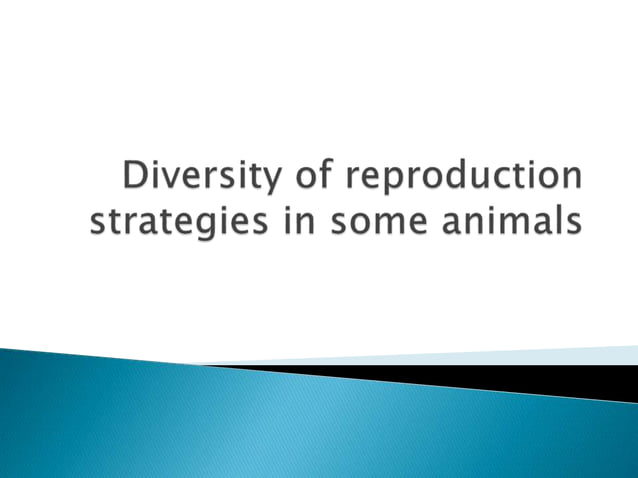 Diversity of reproduction strategies in some animals